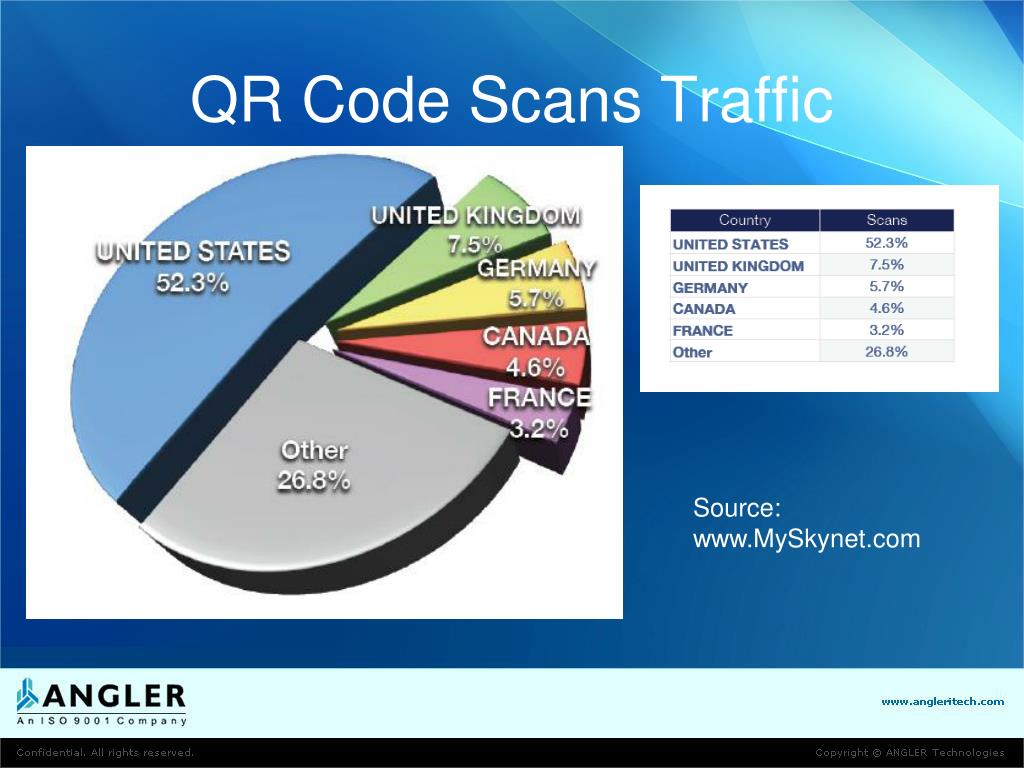 QR Code Scans Traffic

UNITED STATES
52.3%

UNITED KINGDOM
7.5%

GERMANY
5.7%

CANADA
4.6%

FRANCE
3.2%

Other
26.8%

| Country | Scans |
|---|---|
| UNITED STATES | 52.3% |
| UNITED KINGDOM | 7.5% |
| GERMANY | 5.7% |
| CANADA | 4.6% |
| FRANCE | 3.2% |
| Other | 26.8% |

Source:
www.MySkynet.com

ANGLER
An ISO 9001 Company

www.angleritech.com

Confidential. All rights reserved.

Copyright © ANGLER Technologies